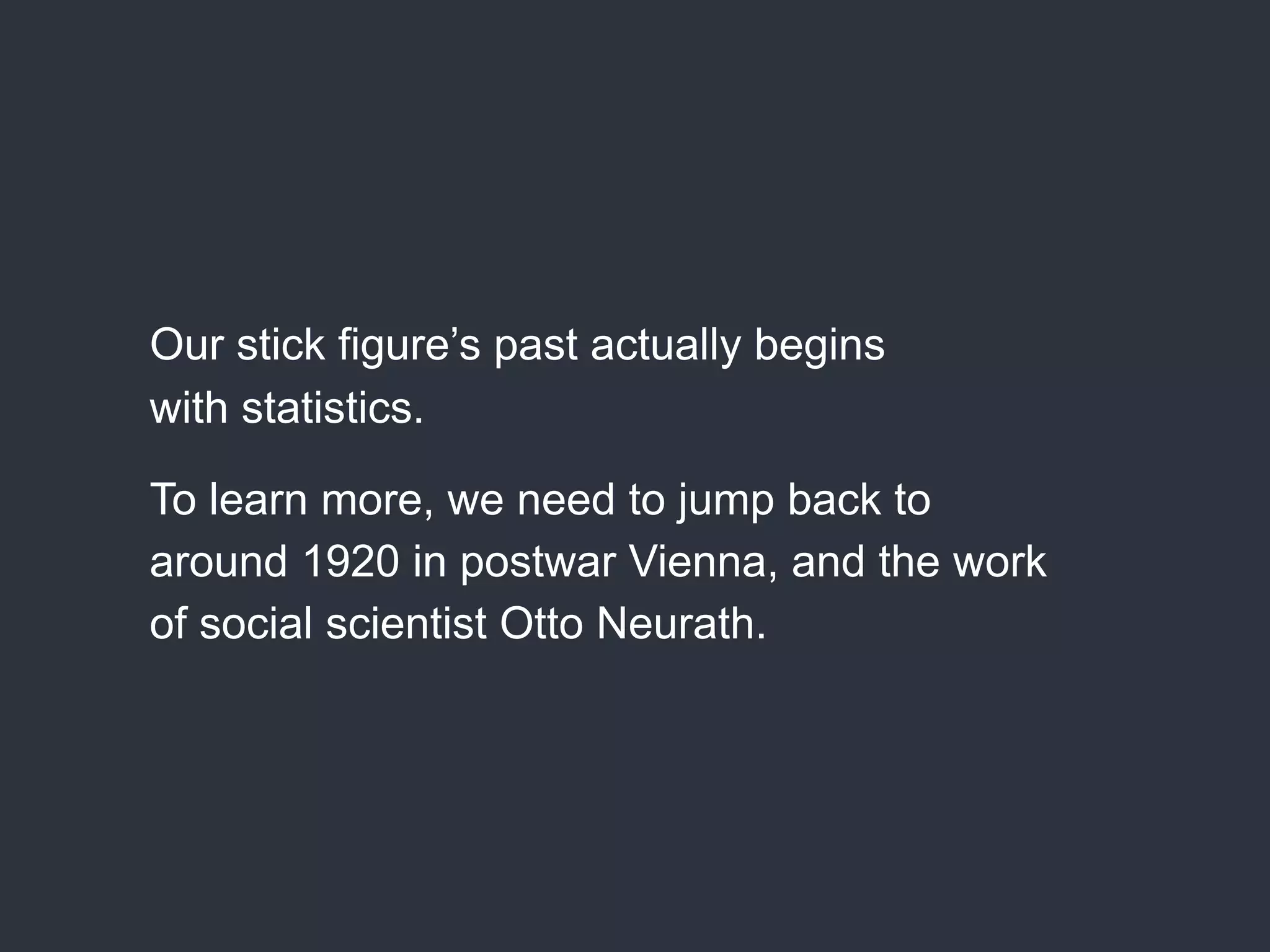 Our stick figure’s past actually begins with statistics.

To learn more, we need to jump back to around 1920 in postwar Vienna, and the work of social scientist Otto Neurath.